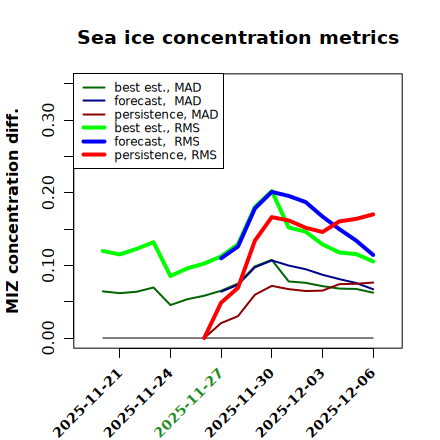 Sea ice concentration metrics

best est., MAD
forecast, MAD
persistence, MAD
best est., RMS
forecast, RMS
persistence, RMS

MIZ concentration diff.

0.00
0.10
0.20
0.30

2025-11-21
2025-11-24
2025-11-27
2025-11-30
2025-12-03
2025-12-06